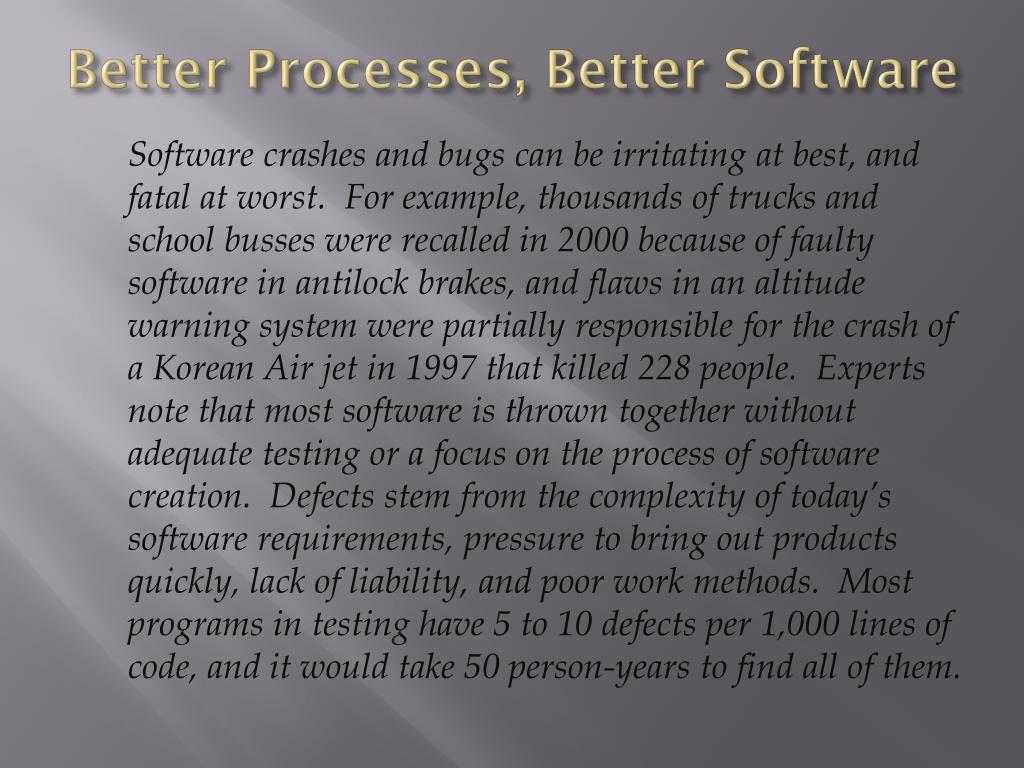 Better Processes, Better Software

Software crashes and bugs can be irritating at best, and fatal at worst. For example, thousands of trucks and school busses were recalled in 2000 because of faulty software in antilock brakes, and flaws in an altitude warning system were partially responsible for the crash of a Korean Air jet in 1997 that killed 228 people. Experts note that most software is thrown together without adequate testing or a focus on the process of software creation. Defects stem from the complexity of today's software requirements, pressure to bring out products quickly, lack of liability, and poor work methods. Most programs in testing have 5 to 10 defects per 1,000 lines of code, and it would take 50 person-years to find all of them.